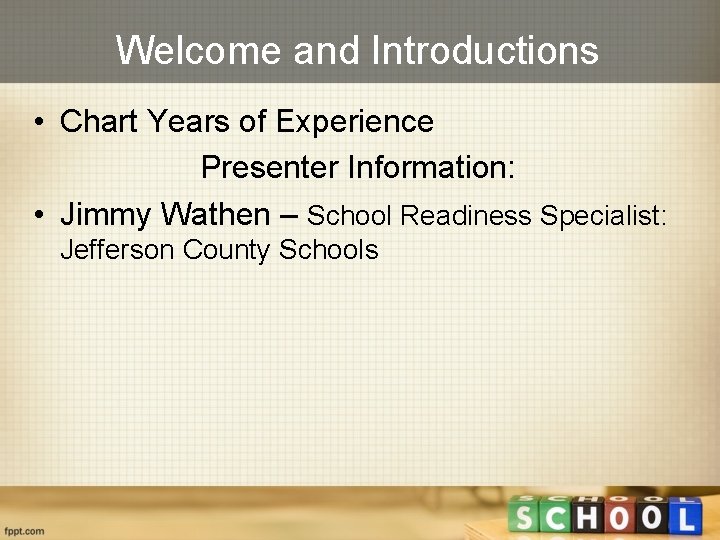 Welcome and Introductions

• Chart Years of Experience

Presenter Information:

• Jimmy Wathen – School Readiness Specialist: Jefferson County Schools

fppt.com

SCHOOL